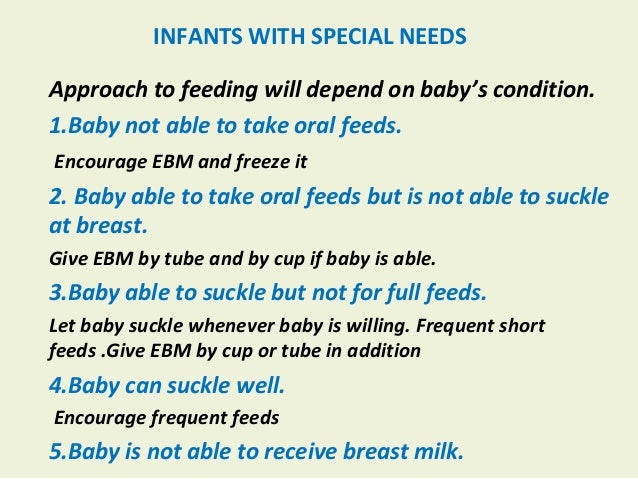 INFANTS WITH SPECIAL NEEDS

Approach to feeding will depend on baby's condition.

1.Baby not able to take oral feeds.

Encourage EBM and freeze it

2. Baby able to take oral feeds but is not able to suckle at breast.

Give EBM by tube and by cup if baby is able.

3.Baby able to suckle but not for full feeds.

Let baby suckle whenever baby is willing. Frequent short feeds .Give EBM by cup or tube in addition

4.Baby can suckle well.

Encourage frequent feeds

5.Baby is not able to receive breast milk.